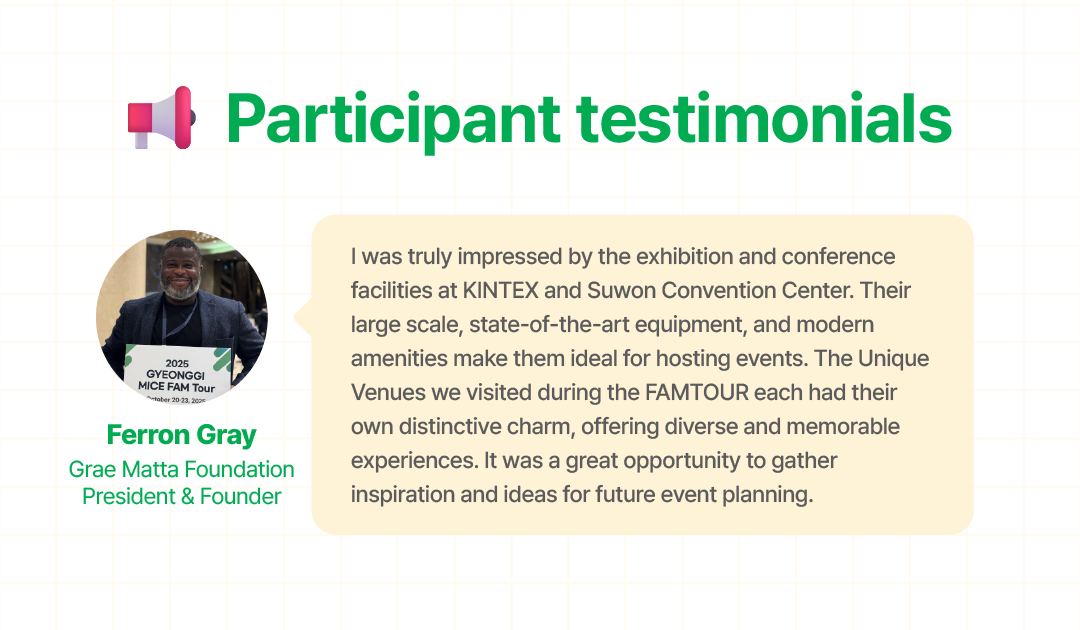 Participant testimonials

2025
GYEONGGI
MICE FAM Tour
October 20-23, 2025

Ferron Gray
Grae Matta Foundation
President & Founder

I was truly impressed by the exhibition and conference facilities at KINTEX and Suwon Convention Center. Their large scale, state-of-the-art equipment, and modern amenities make them ideal for hosting events. The Unique Venues we visited during the FAMTOUR each had their own distinctive charm, offering diverse and memorable experiences. It was a great opportunity to gather inspiration and ideas for future event planning.